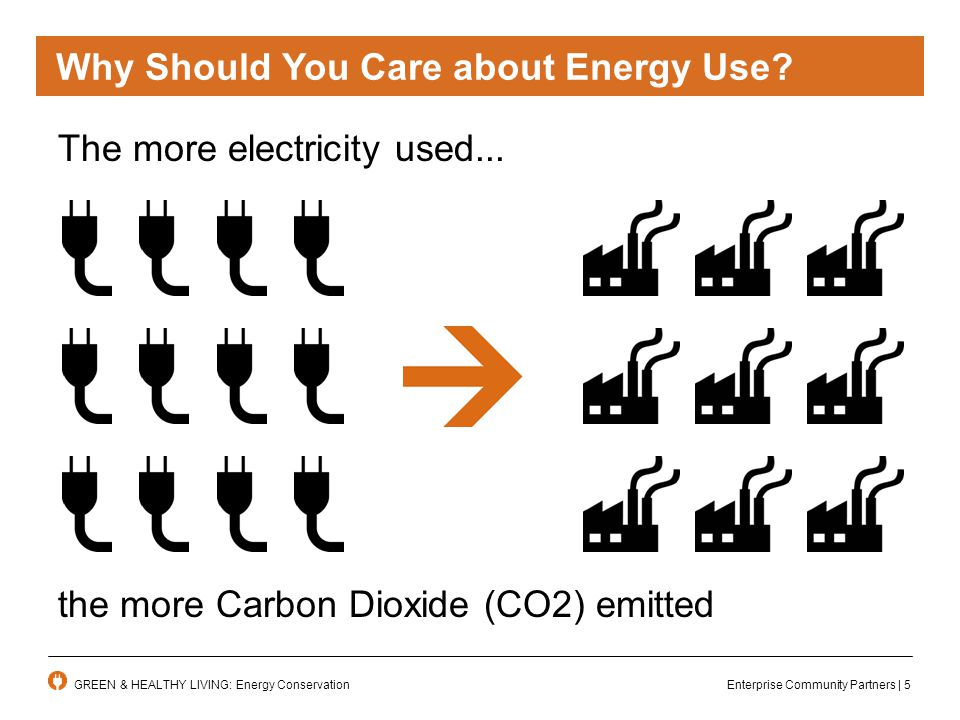 Why Should You Care about Energy Use?

The more electricity used...

the more Carbon Dioxide (CO2) emitted

GREEN & HEALTHY LIVING: Energy Conservation

Enterprise Community Partners | 5